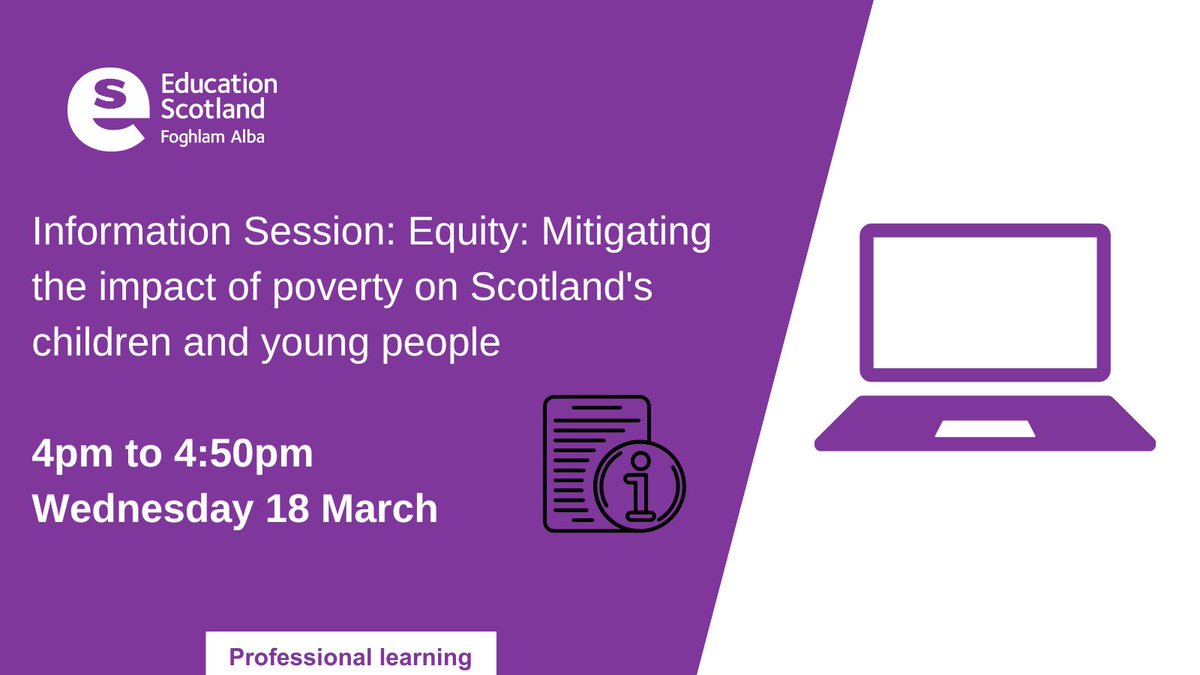 Education Scotland
Foghlam Alba

Information Session: Equity: Mitigating the impact of poverty on Scotland's children and young people

4pm to 4:50pm
Wednesday 18 March

Professional learning